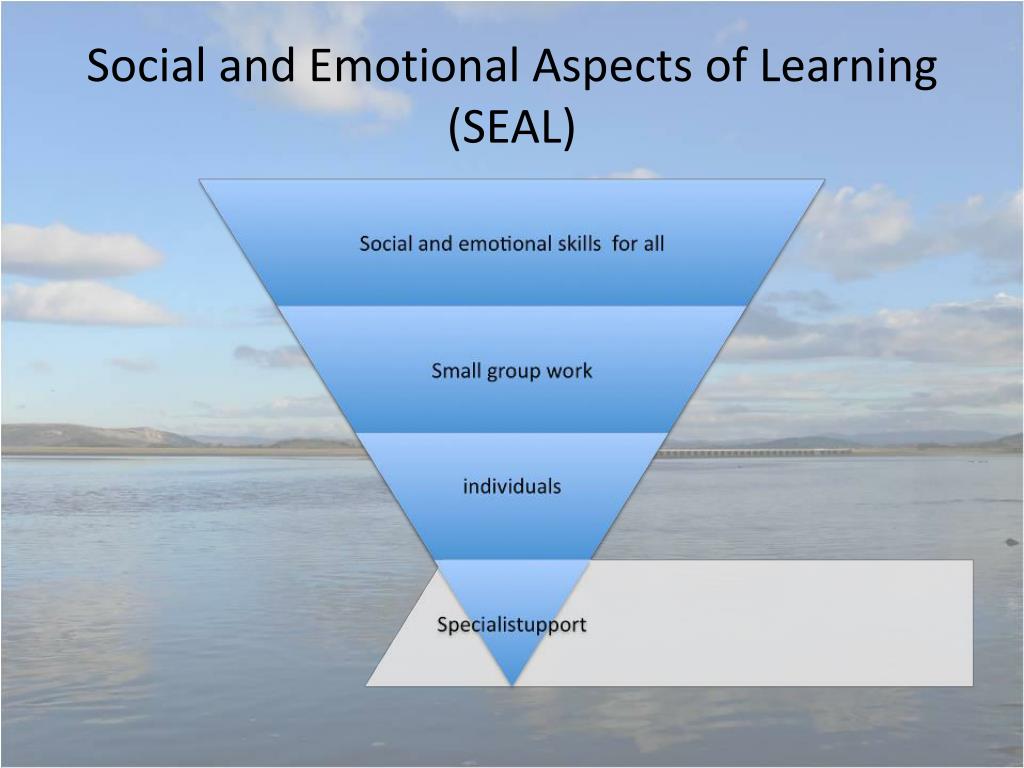 Social and Emotional Aspects of Learning (SEAL)

Social and emotional skills  for all

Small group work

individuals

Specialistupport